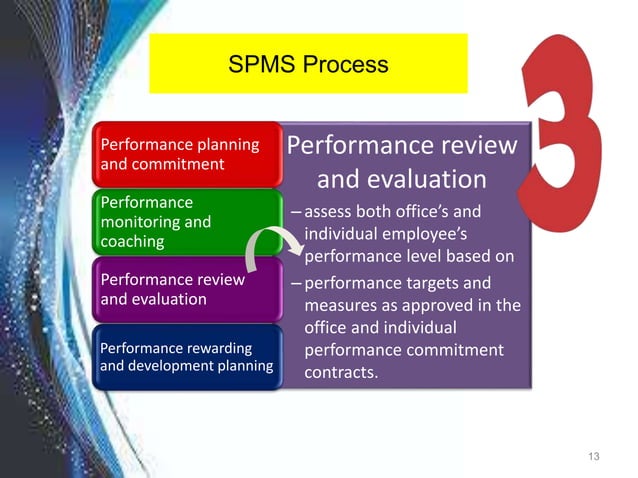 SPMS Process

3

Performance planning and commitment

Performance monitoring and coaching

Performance review and evaluation

Performance rewarding and development planning

Performance review and evaluation

– assess both office's and individual employee's performance level based on

– performance targets and measures as approved in the office and individual performance commitment contracts.

13